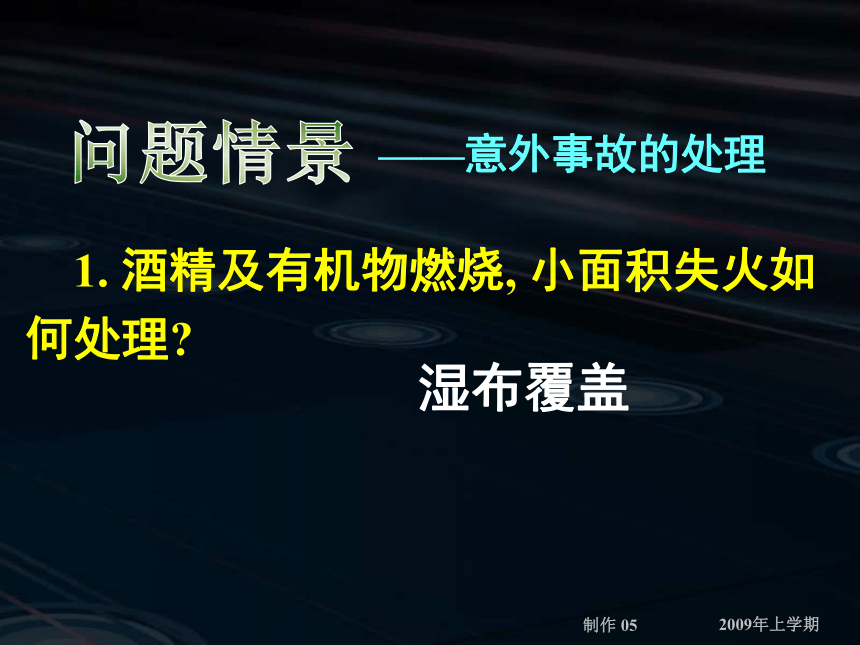 问题情景 ——意外事故的处理

1. 酒精及有机物燃烧, 小面积失火如何处理?

湿布覆盖

制作 05　　2009年上学期